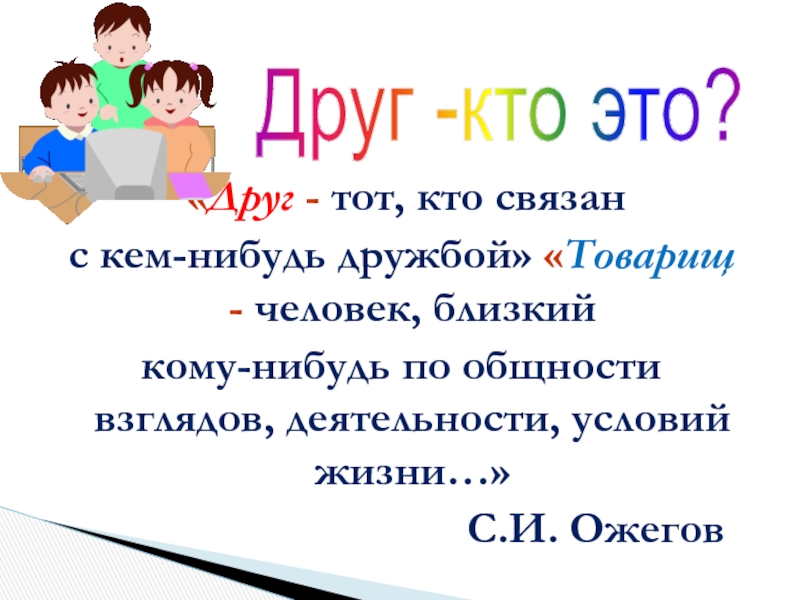 Друг -кто это?

«Друг - тот, кто связан с кем-нибудь дружбой» «Товарищ - человек, близкий кому-нибудь по общности взглядов, деятельности, условий жизни…»

С.И. Ожегов